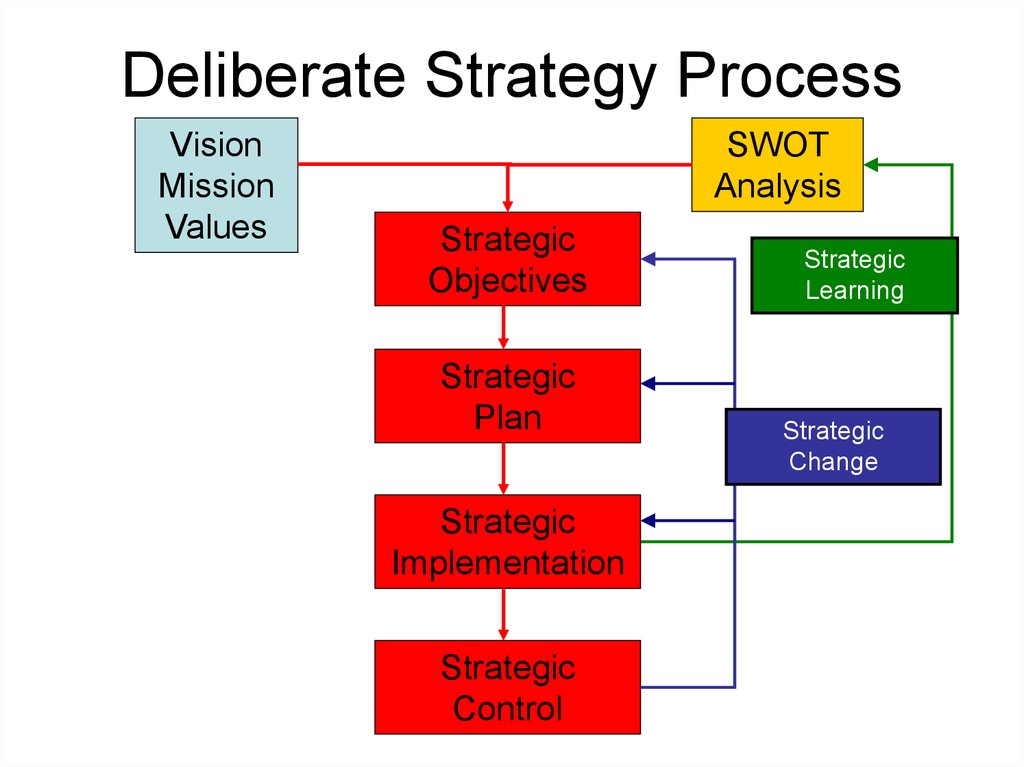 Deliberate Strategy Process

Vision
Mission
Values

SWOT
Analysis

Strategic
Objectives

Strategic
Learning

Strategic
Plan

Strategic
Change

Strategic
Implementation

Strategic
Control